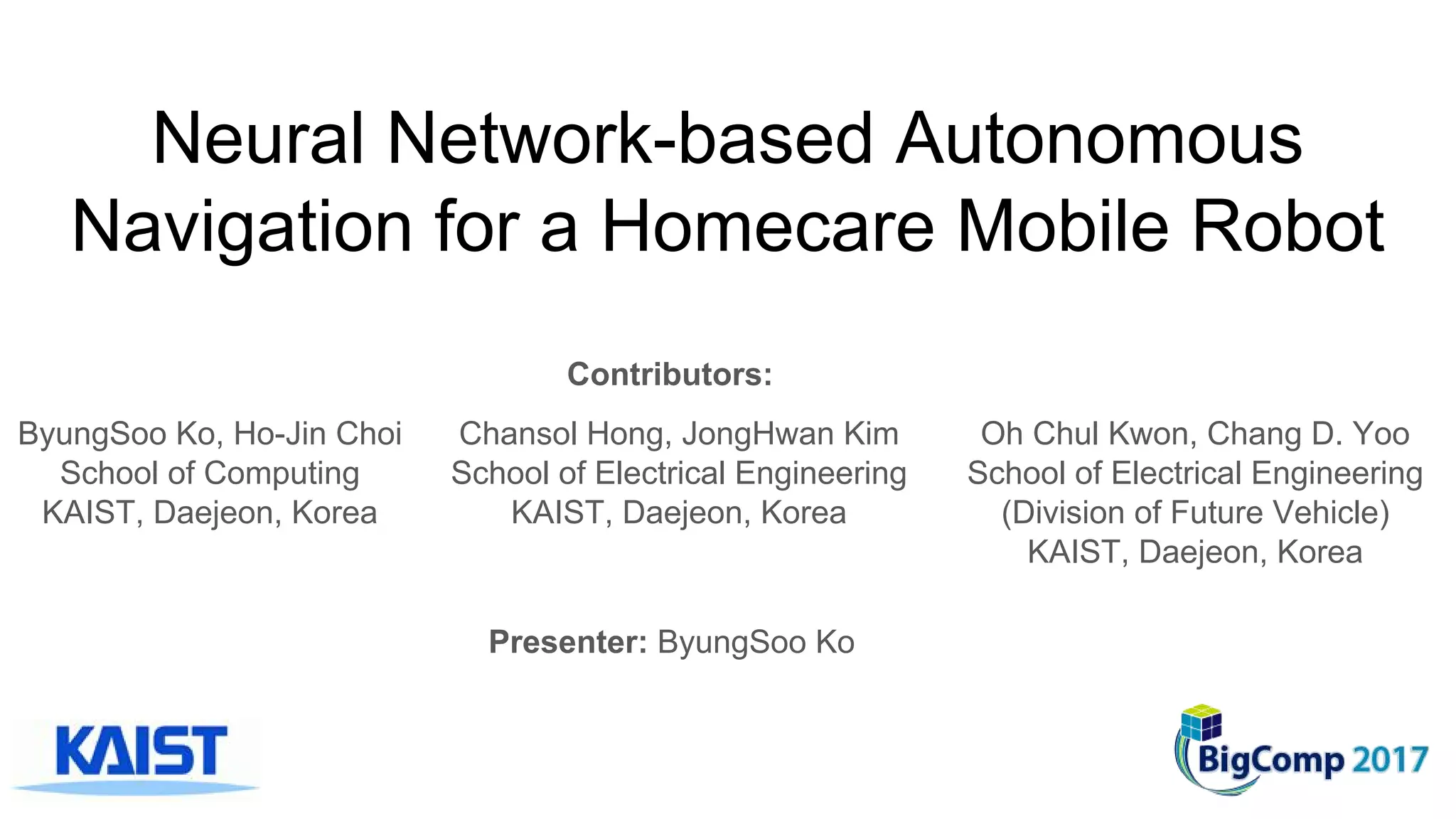 Neural Network-based Autonomous Navigation for a Homecare Mobile Robot

Contributors:

ByungSoo Ko, Ho-Jin Choi
School of Computing
KAIST, Daejeon, Korea

Chansol Hong, JongHwan Kim
School of Electrical Engineering
KAIST, Daejeon, Korea

Oh Chul Kwon, Chang D. Yoo
School of Electrical Engineering
(Division of Future Vehicle)
KAIST, Daejeon, Korea

Presenter: ByungSoo Ko

KAIST

BigComp 2017